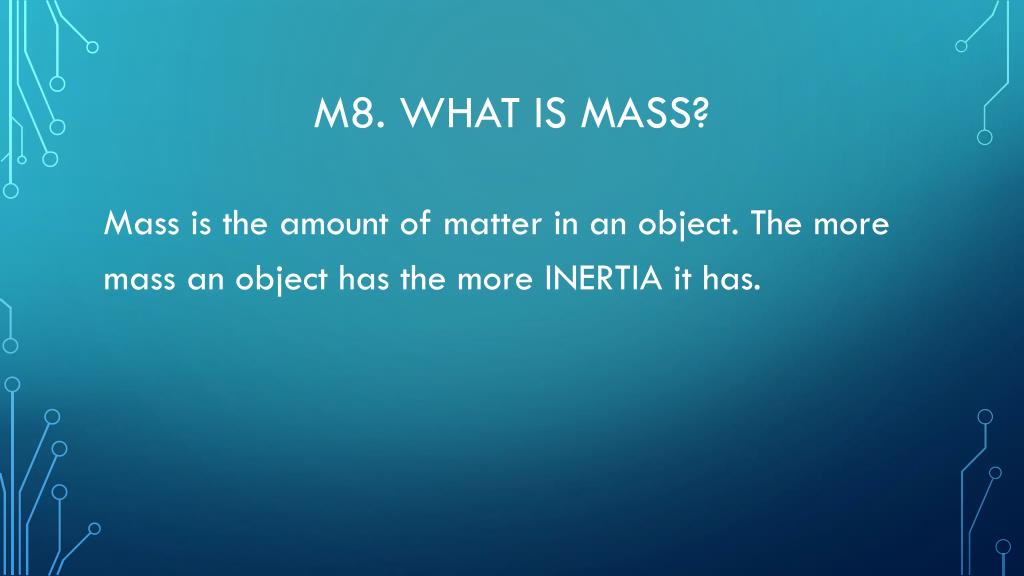 M8. WHAT IS MASS?

Mass is the amount of matter in an object. The more mass an object has the more INERTIA it has.